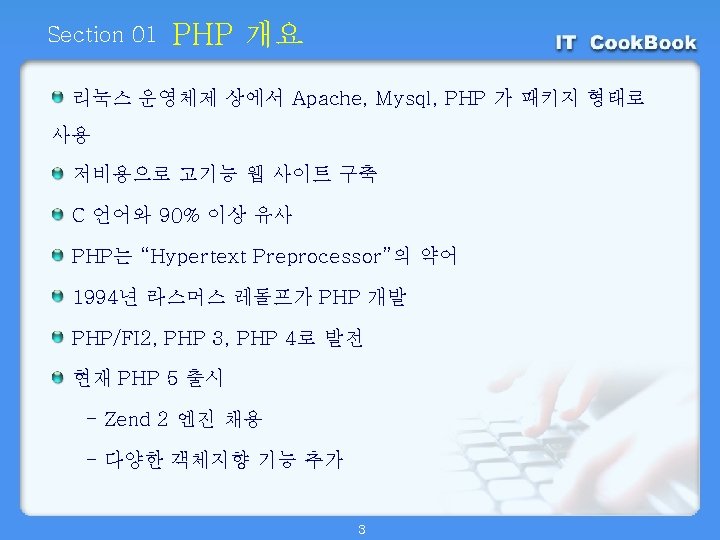 Section 01 PHP 개요

IT CookBook

• 리눅스 운영체제 상에서 Apache, Mysql, PHP 가 패키지 형태로 사용

• 저비용으로 고기능 웹 사이트 구축

• C 언어와 90% 이상 유사

• PHP는 "Hypertext Preprocessor"의 약어

• 1994년 라스머스 레돌프가 PHP 개발

• PHP/FI2, PHP 3, PHP 4로 발전

• 현재 PHP 5 출시

- Zend 2 엔진 채용

- 다양한 객체지향 기능 추가

3